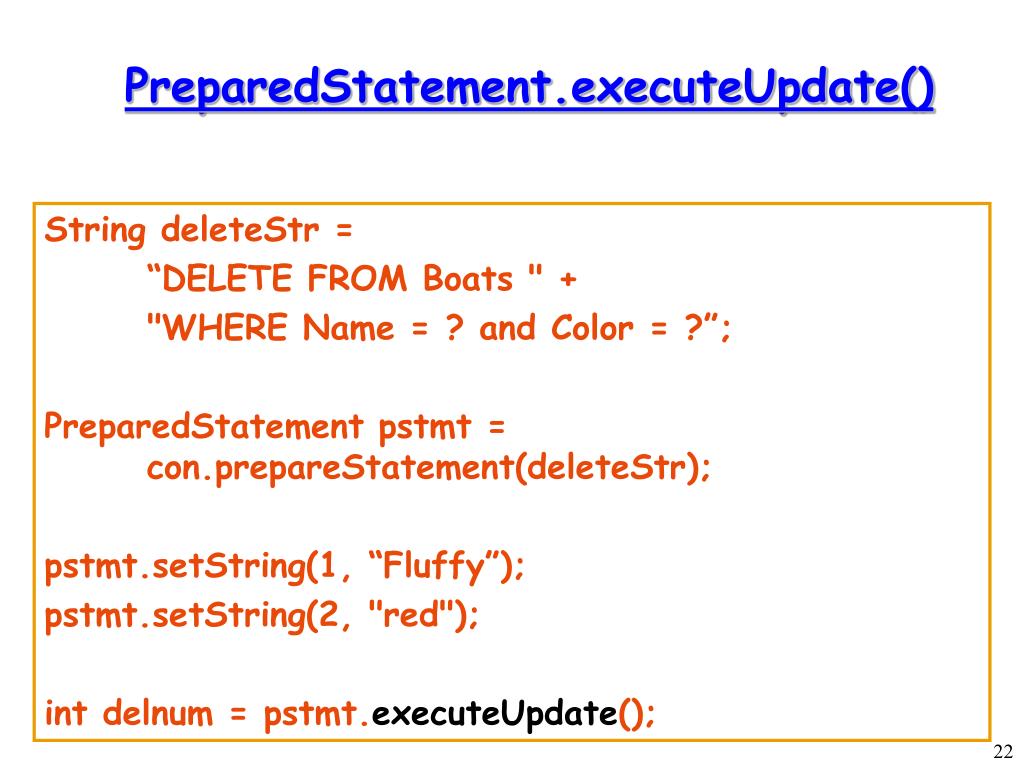 PreparedStatement.executeUpdate()

String deleteStr =
“DELETE FROM Boats " +
"WHERE Name = ? and Color = ?”;

PreparedStatement pstmt =
con.prepareStatement(deleteStr);

pstmt.setString(1, “Fluffy”);
pstmt.setString(2, "red");

int delnum = pstmt.executeUpdate();

22